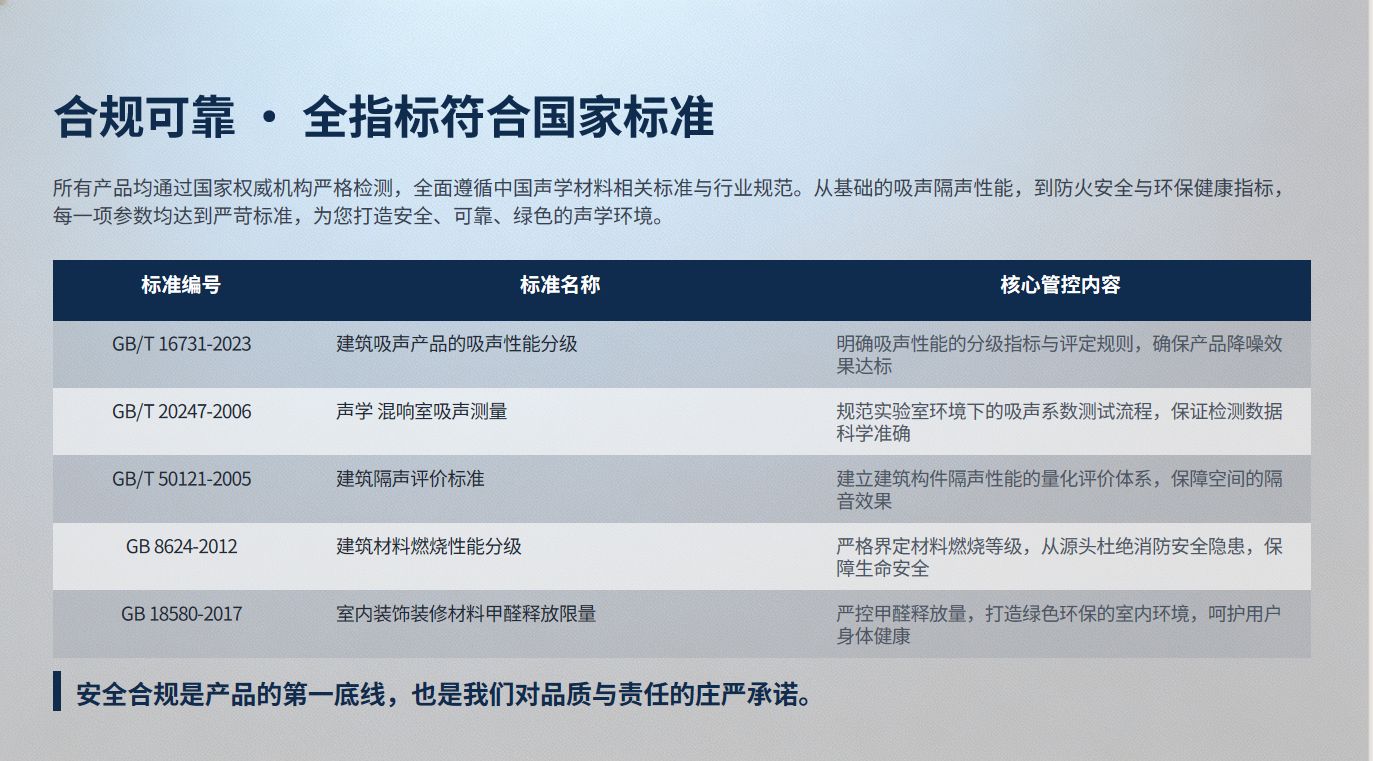 合规可靠 · 全指标符合国家标准

所有产品均通过国家权威机构严格检测，全面遵循中国声学材料相关标准与行业规范。从基础的吸声隔声性能，到防火安全与环保健康指标，每一项参数均达到严苛标准，为您打造安全、可靠、绿色的声学环境。

| 标准编号 | 标准名称 | 核心管控内容 |
|---|---|---|
| GB/T 16731-2023 | 建筑吸声产品的吸声性能分级 | 明确吸声性能的分级指标与评定规则，确保产品降噪效果达标 |
| GB/T 20247-2006 | 声学 混响室吸声测量 | 规范实验室环境下的吸声系数测试流程，保证检测数据科学准确 |
| GB/T 50121-2005 | 建筑隔声评价标准 | 建立建筑构件隔声性能的量化评价体系，保障空间的隔音效果 |
| GB 8624-2012 | 建筑材料燃烧性能分级 | 严格界定材料燃烧等级，从源头杜绝消防安全隐患，保障生命安全 |
| GB 18580-2017 | 室内装饰装修材料甲醛释放限量 | 严控甲醛释放量，打造绿色环保的室内环境，呵护用户身体健康 |

安全合规是产品的第一底线，也是我们对品质与责任的庄严承诺。